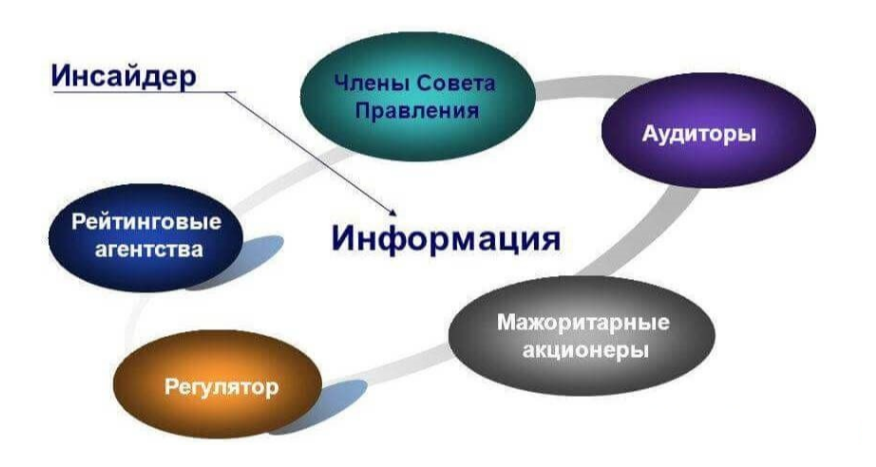 Инсайдер

Члены Совета Правления

Аудиторы

Рейтинговые агентства

Информация

Мажоритарные акционеры

Регулятор